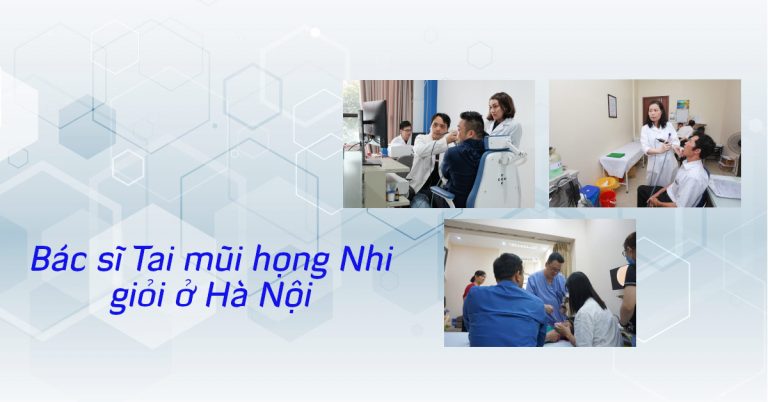 Bác sĩ Tai mũi họng Nhi giỏi ở Hà Nội